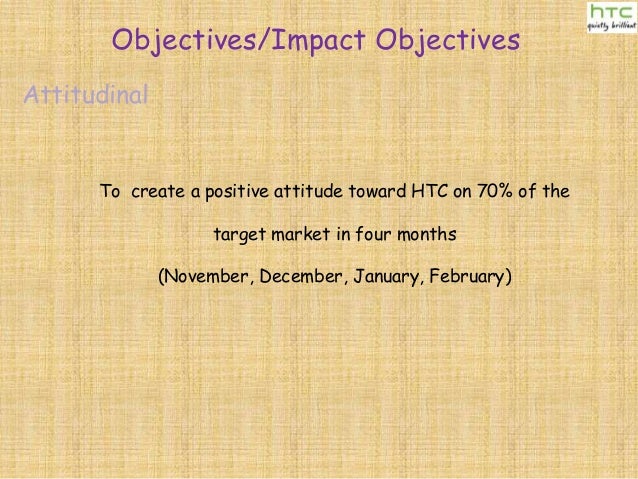 htc
quietly brilliant

Objectives/Impact Objectives

Attitudinal

To create a positive attitude toward HTC on 70% of the target market in four months

(November, December, January, February)